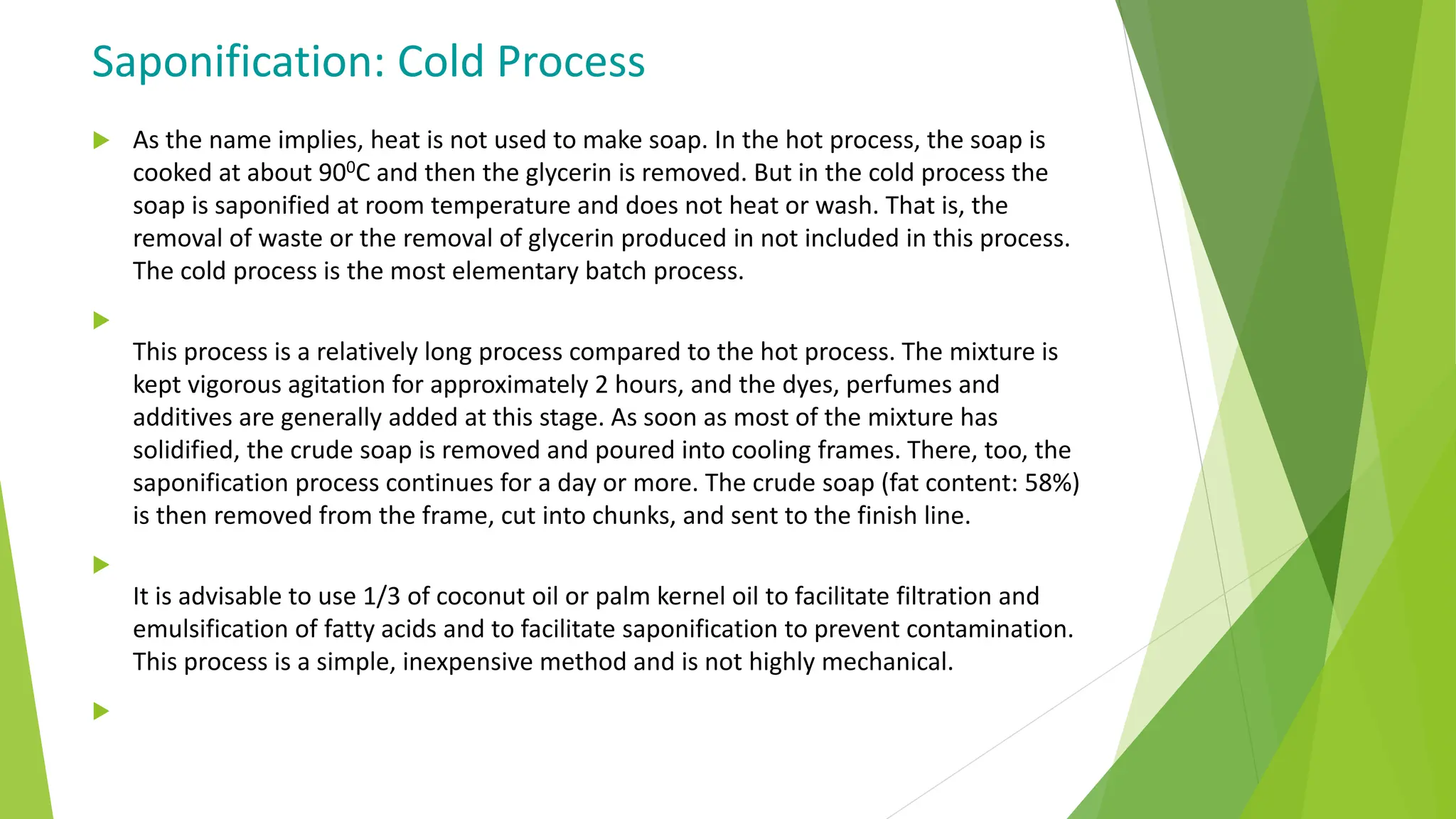 Saponification: Cold Process

As the name implies, heat is not used to make soap. In the hot process, the soap is cooked at about $90^0$C and then the glycerin is removed. But in the cold process the soap is saponified at room temperature and does not heat or wash. That is, the removal of waste or the removal of glycerin produced in not included in this process. The cold process is the most elementary batch process.

This process is a relatively long process compared to the hot process. The mixture is kept vigorous agitation for approximately 2 hours, and the dyes, perfumes and additives are generally added at this stage. As soon as most of the mixture has solidified, the crude soap is removed and poured into cooling frames. There, too, the saponification process continues for a day or more. The crude soap (fat content: 58%) is then removed from the frame, cut into chunks, and sent to the finish line.

It is advisable to use 1/3 of coconut oil or palm kernel oil to facilitate filtration and emulsification of fatty acids and to facilitate saponification to prevent contamination. This process is a simple, inexpensive method and is not highly mechanical.